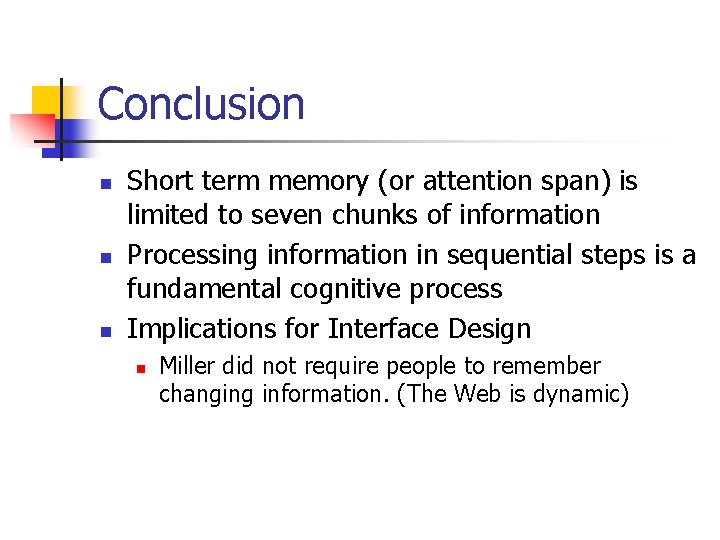 Conclusion

- Short term memory (or attention span) is limited to seven chunks of information
- Processing information in sequential steps is a fundamental cognitive process
- Implications for Interface Design
  - Miller did not require people to remember changing information. (The Web is dynamic)